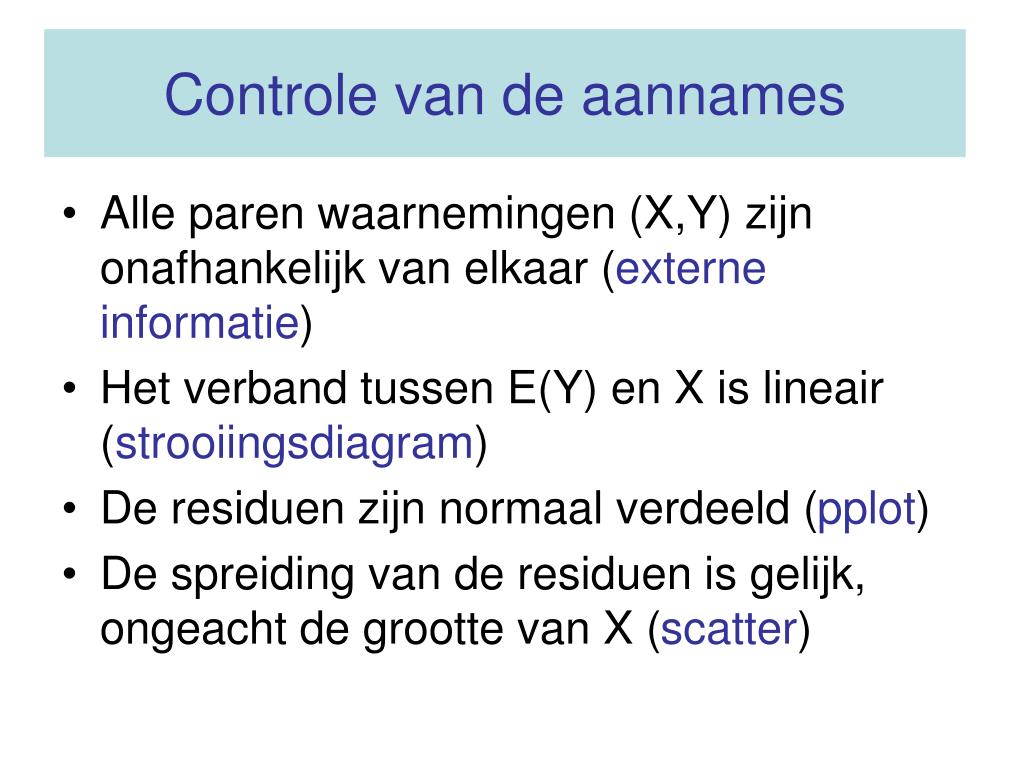 Controle van de aannames

• Alle paren waarnemingen (X,Y) zijn onafhankelijk van elkaar (externe informatie)
• Het verband tussen E(Y) en X is lineair (strooiingsdiagram)
• De residuen zijn normaal verdeeld (pplot)
• De spreiding van de residuen is gelijk, ongeacht de grootte van X (scatter)